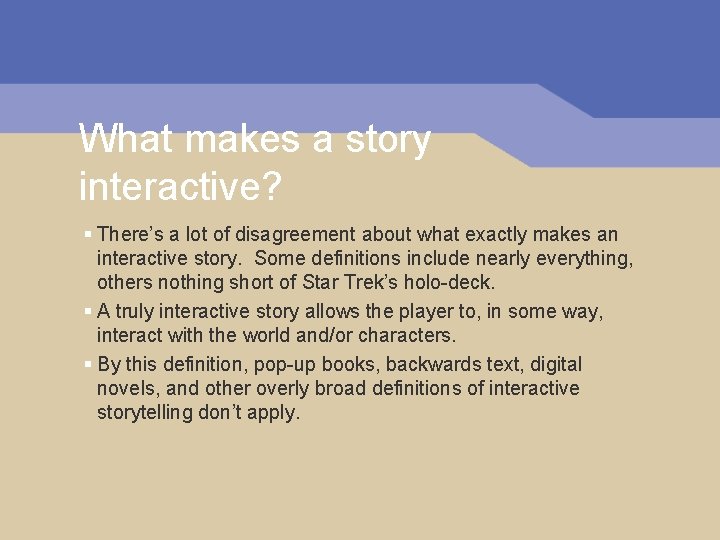 What makes a story interactive?

▪ There’s a lot of disagreement about what exactly makes an interactive story. Some definitions include nearly everything, others nothing short of Star Trek’s holo-deck.

▪ A truly interactive story allows the player to, in some way, interact with the world and/or characters.

▪ By this definition, pop-up books, backwards text, digital novels, and other overly broad definitions of interactive storytelling don’t apply.